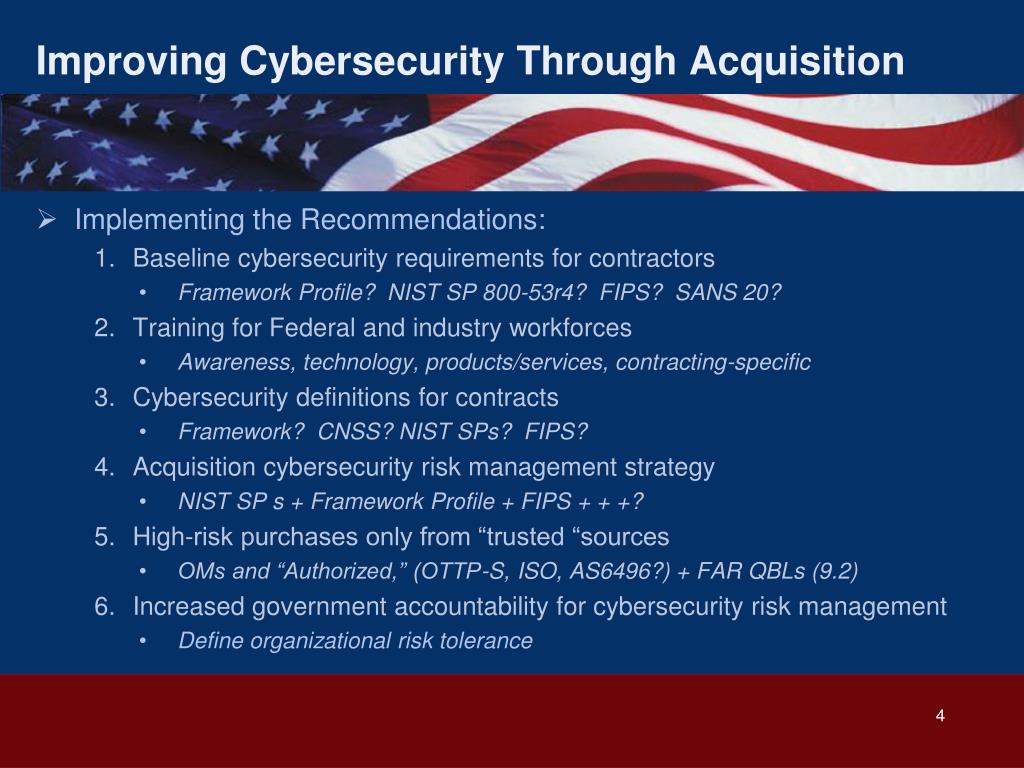 Improving Cybersecurity Through Acquisition

➢ Implementing the Recommendations:

1. Baseline cybersecurity requirements for contractors
• Framework Profile? NIST SP 800-53r4? FIPS? SANS 20?

2. Training for Federal and industry workforces
• Awareness, technology, products/services, contracting-specific

3. Cybersecurity definitions for contracts
• Framework? CNSS? NIST SPs? FIPS?

4. Acquisition cybersecurity risk management strategy
• NIST SP s + Framework Profile + FIPS + + +?

5. High-risk purchases only from “trusted “sources
• OMs and “Authorized,” (OTTP-S, ISO, AS6496?) + FAR QBLs (9.2)

6. Increased government accountability for cybersecurity risk management
• Define organizational risk tolerance

4